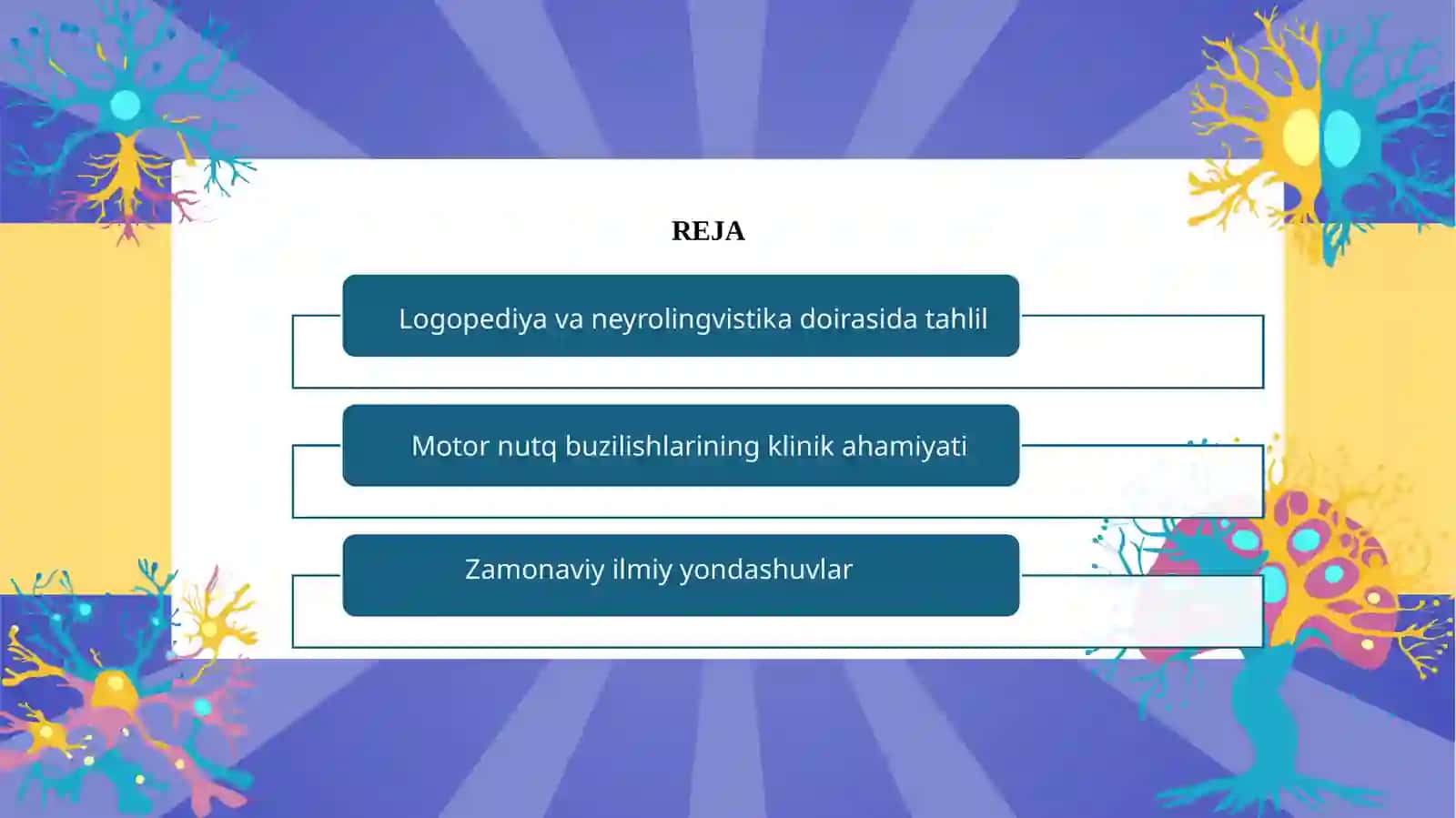 REJA

Logopediya va neyrolingvistika doirasida tahlil

Motor nutq buzilishlarining klinik ahamiyati

Zamonaviy ilmiy yondashuvlar